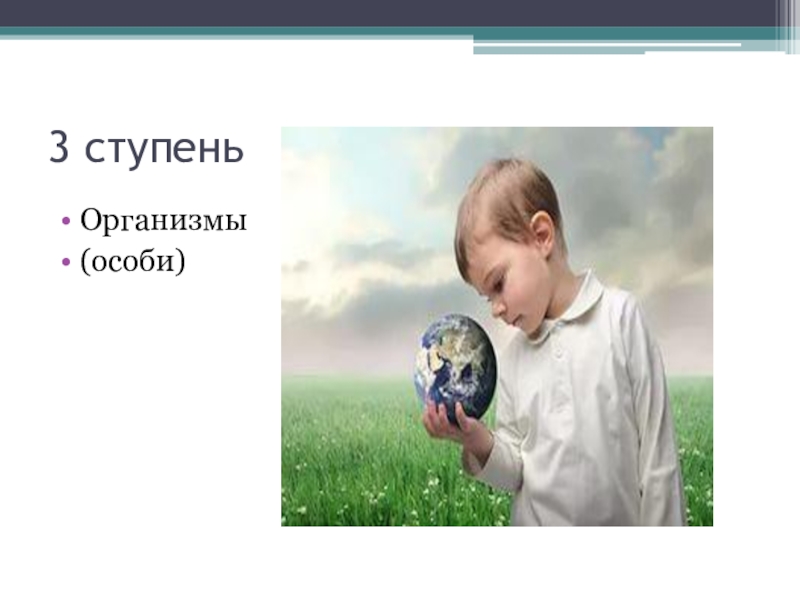 3 ступень

• Организмы
• (особи)